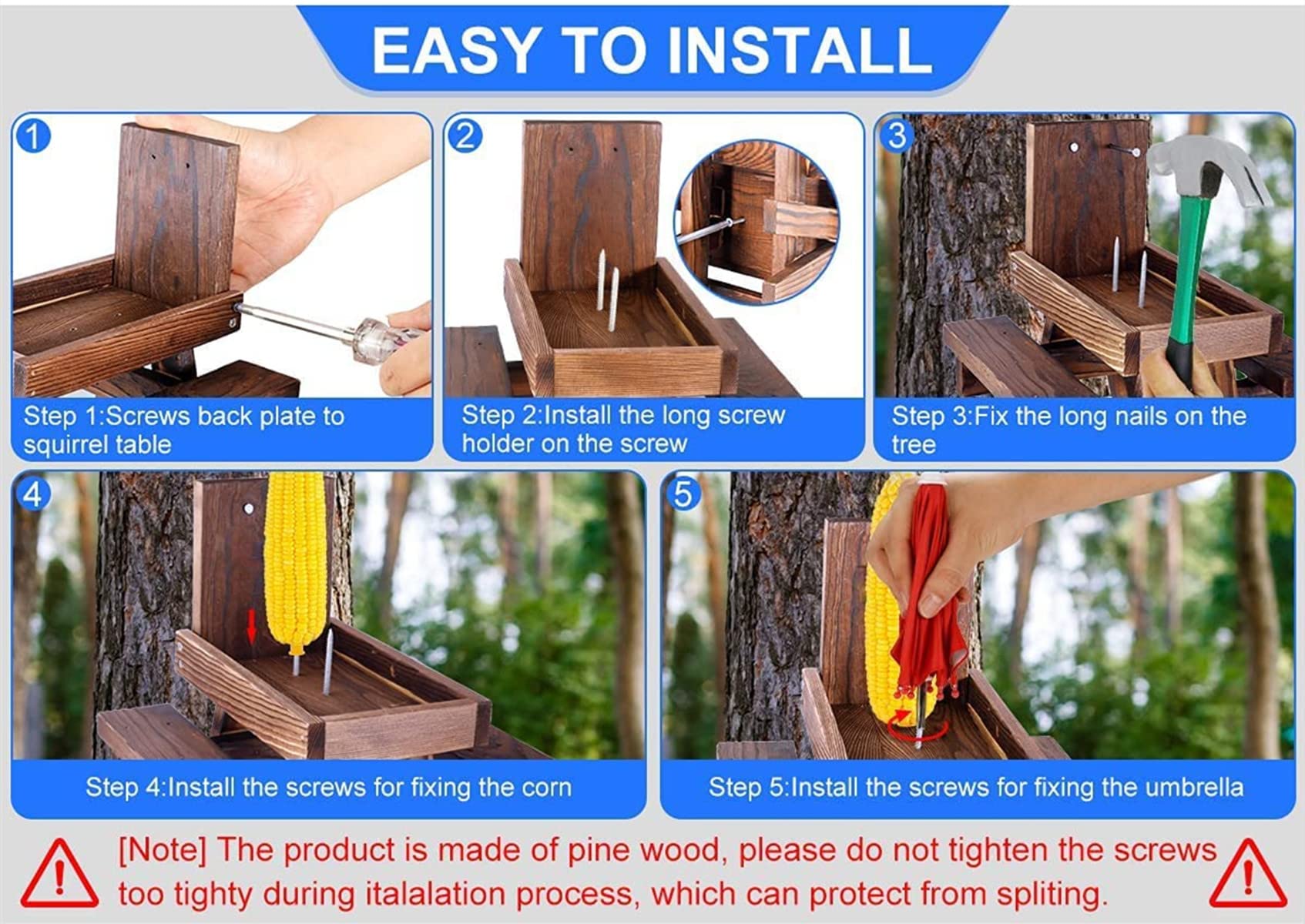 EASY TO INSTALL

1

Step 1:Screws back plate to squirrel table

2

Step 2:Install the long screw holder on the screw

3

Step 3:Fix the long nails on the tree

4

Step 4:Install the screws for fixing the corn

5

Step 5:Install the screws for fixing the umbrella

[Note] The product is made of pine wood, please do not tighten the screws too tighty during italalation process, which can protect from spliting.